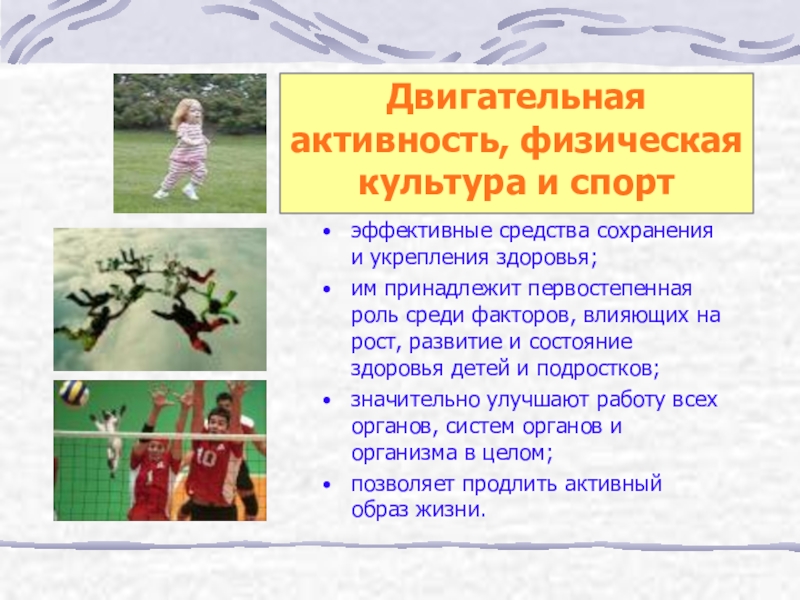 Двигательная активность, физическая культура и спорт

• эффективные средства сохранения и укрепления здоровья;
• им принадлежит первостепенная роль среди факторов, влияющих на рост, развитие и состояние здоровья детей и подростков;
• значительно улучшают работу всех органов, систем органов и организма в целом;
• позволяет продлить активный образ жизни.

1
10